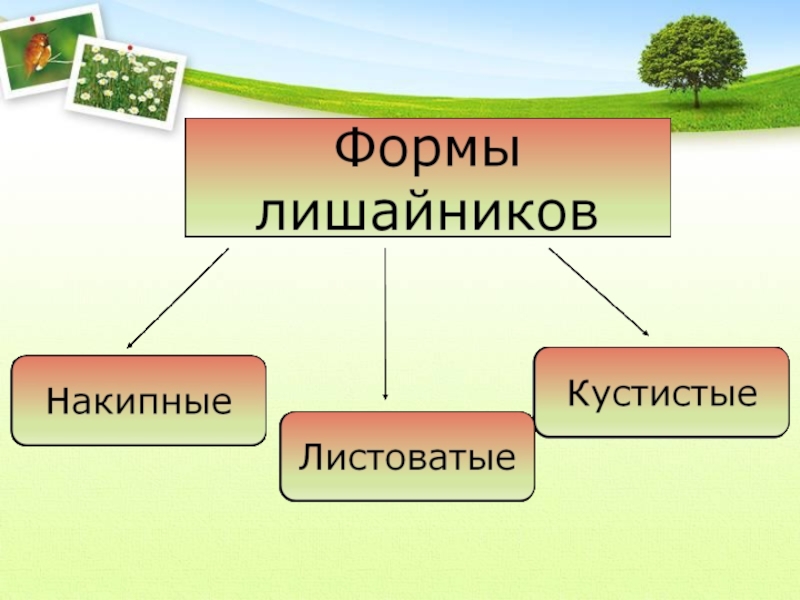 Формы лишайников

Накипные

Листоватые

Кустистые